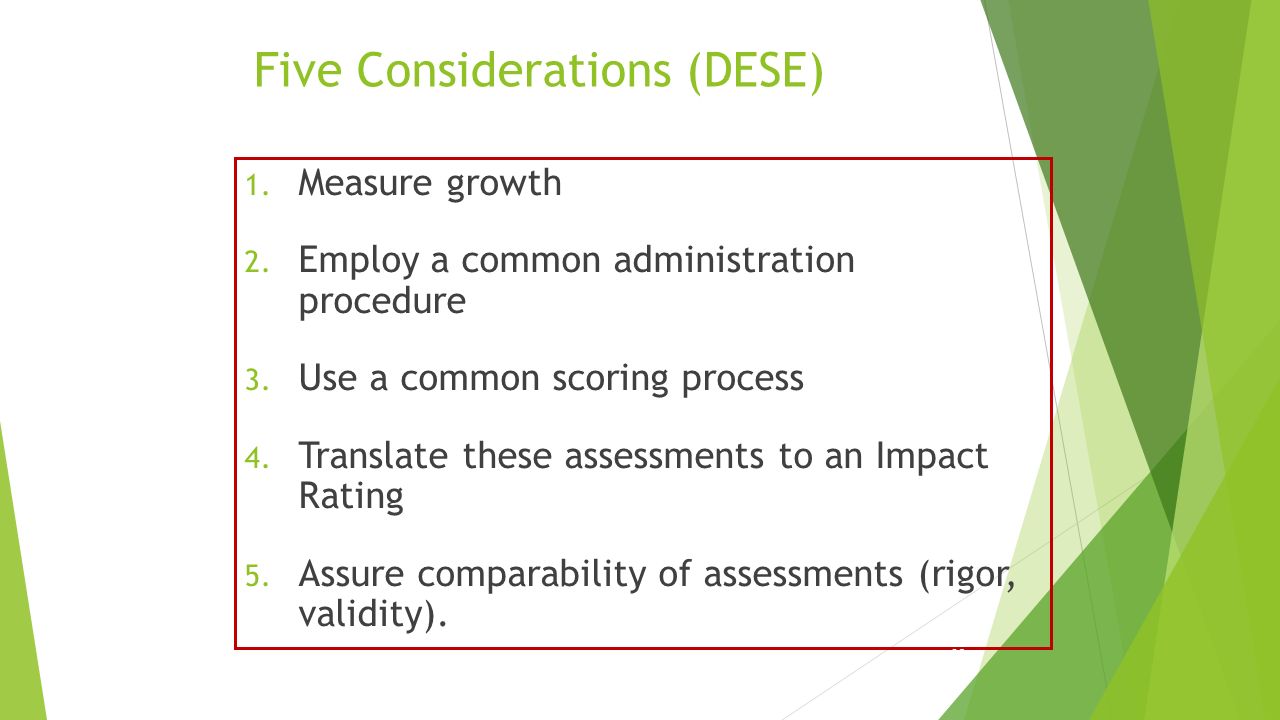 Five Considerations (DESE)

1. Measure growth

2. Employ a common administration procedure

3. Use a common scoring process

4. Translate these assessments to an Impact Rating

5. Assure comparability of assessments (rigor, validity).